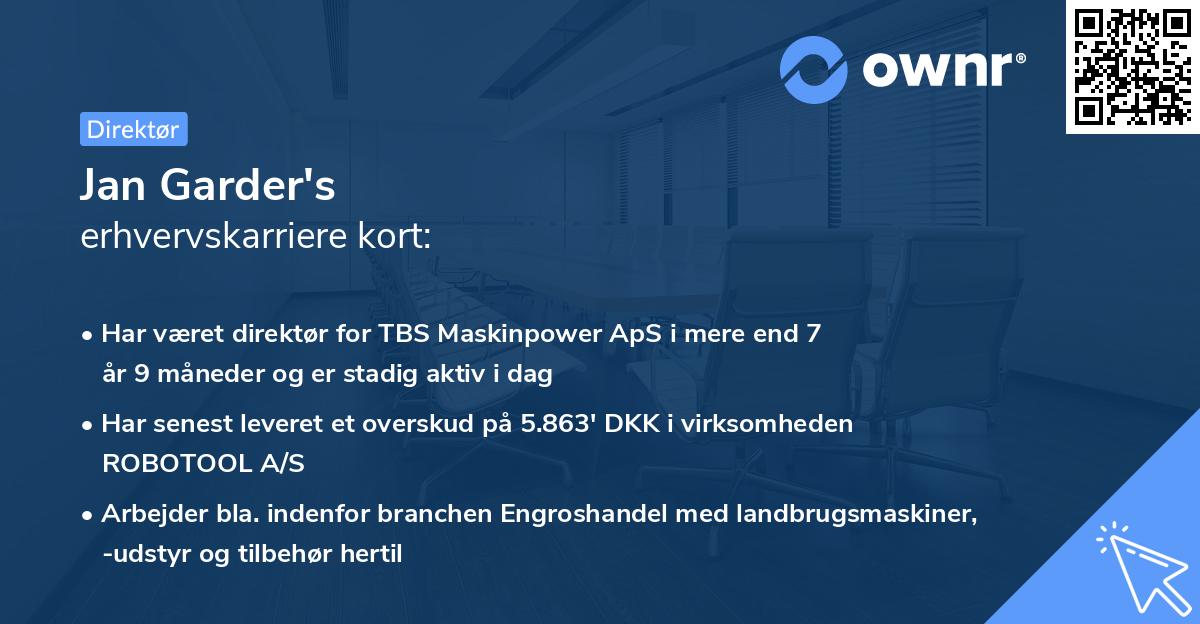 ownr®

Direktør

Jan Garder's
erhvervskarriere kort:

• Har været direktør for TBS Maskinpower ApS i mere end 7 år 9 måneder og er stadig aktiv i dag

• Har senest leveret et overskud på 5.863' DKK i virksomheden ROBOTOOL A/S

• Arbejder bla. indenfor branchen Engroshandel med landbrugsmaskiner, -udstyr og tilbehør hertil